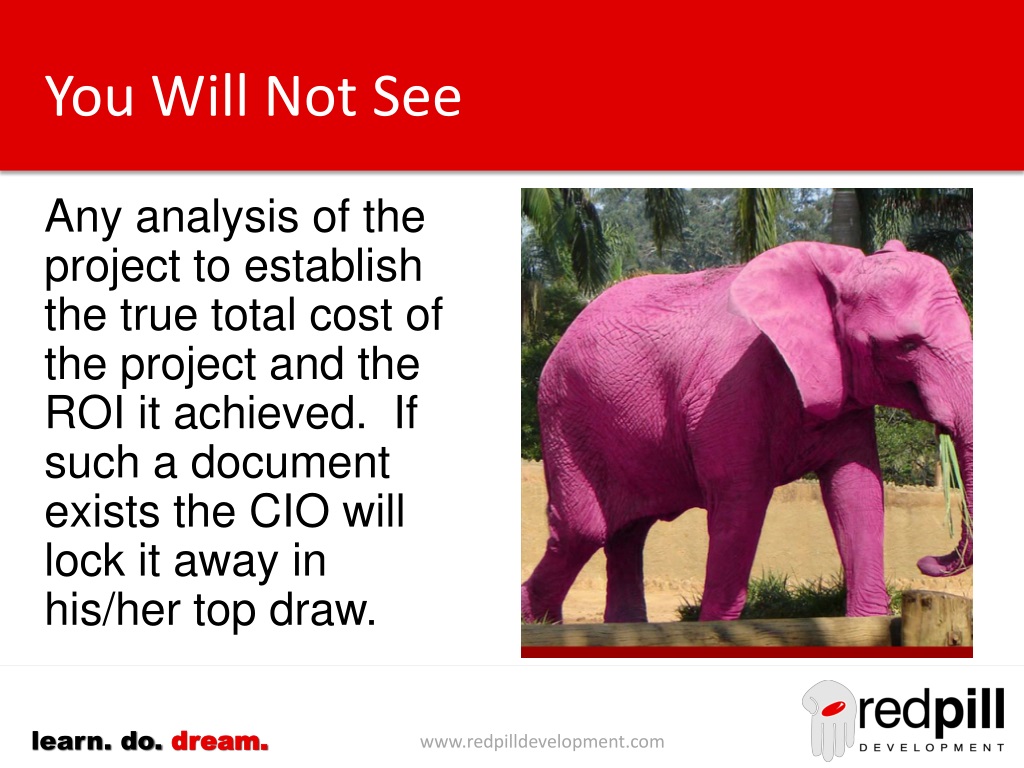 You Will Not See

Any analysis of the project to establish the true total cost of the project and the ROI it achieved. If such a document exists the CIO will lock it away in his/her top draw.

learn. do. dream.

www.redpilldevelopment.com

redpill
DEVELOPMENT